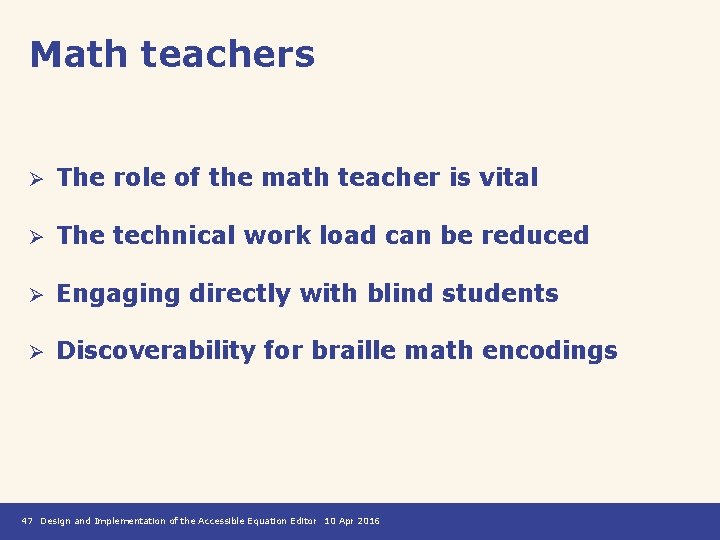 Math teachers

➢ The role of the math teacher is vital

➢ The technical work load can be reduced

➢ Engaging directly with blind students

➢ Discoverability for braille math encodings

47 Design and Implementation of the Accessible Equation Editor 10 Apr 2016